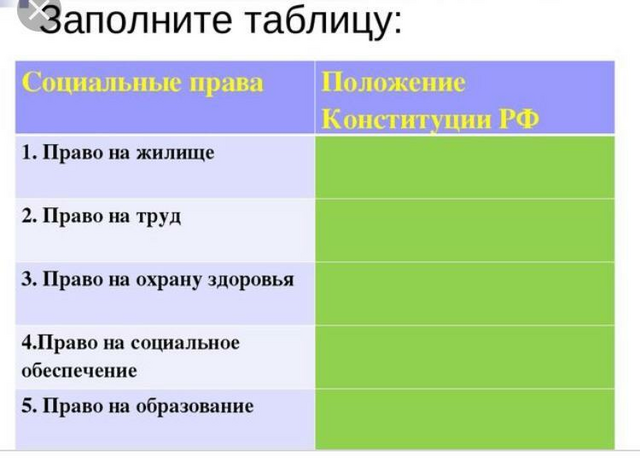 Заполните таблицу:

| Социальные права | Положение Конституции РФ |
|---|---|
| 1. Право на жилище | |
| 2. Право на труд | |
| 3. Право на охрану здоровья | |
| 4.Право на социальное обеспечение | |
| 5. Право на образование | |